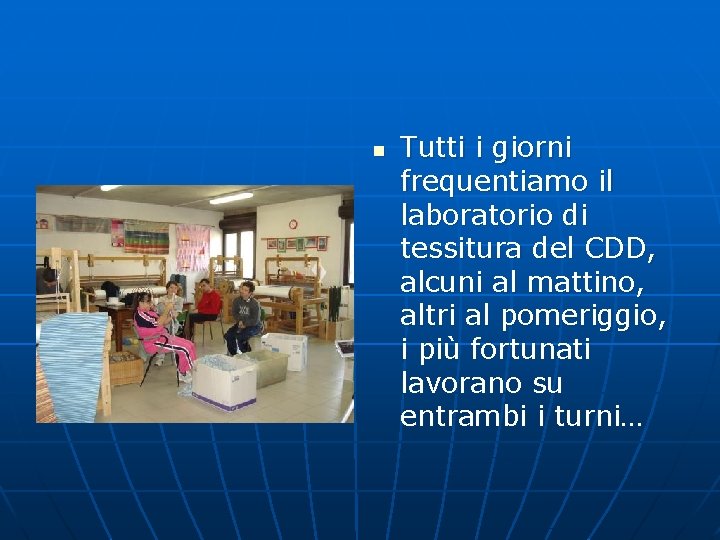 Tutti i giorni frequentiamo il laboratorio di tessitura del CDD, alcuni al mattino, altri al pomeriggio, i più fortunati lavorano su entrambi i turni…